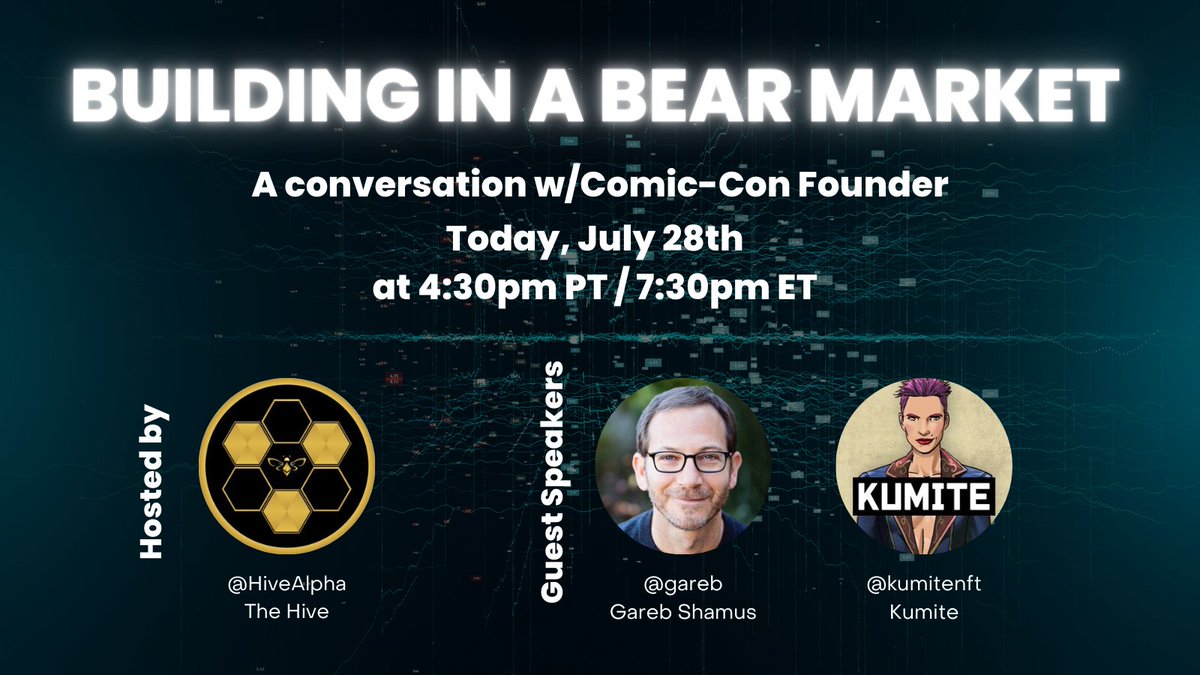 BUILDING IN A BEAR MARKET

A conversation w/Comic-Con Founder

Today, July 28th
at 4:30pm PT / 7:30pm ET

Hosted by

@HiveAlpha
The Hive

Guest Speakers

@gareb
Gareb Shamus

KUMITE

@kumitenft
Kumite